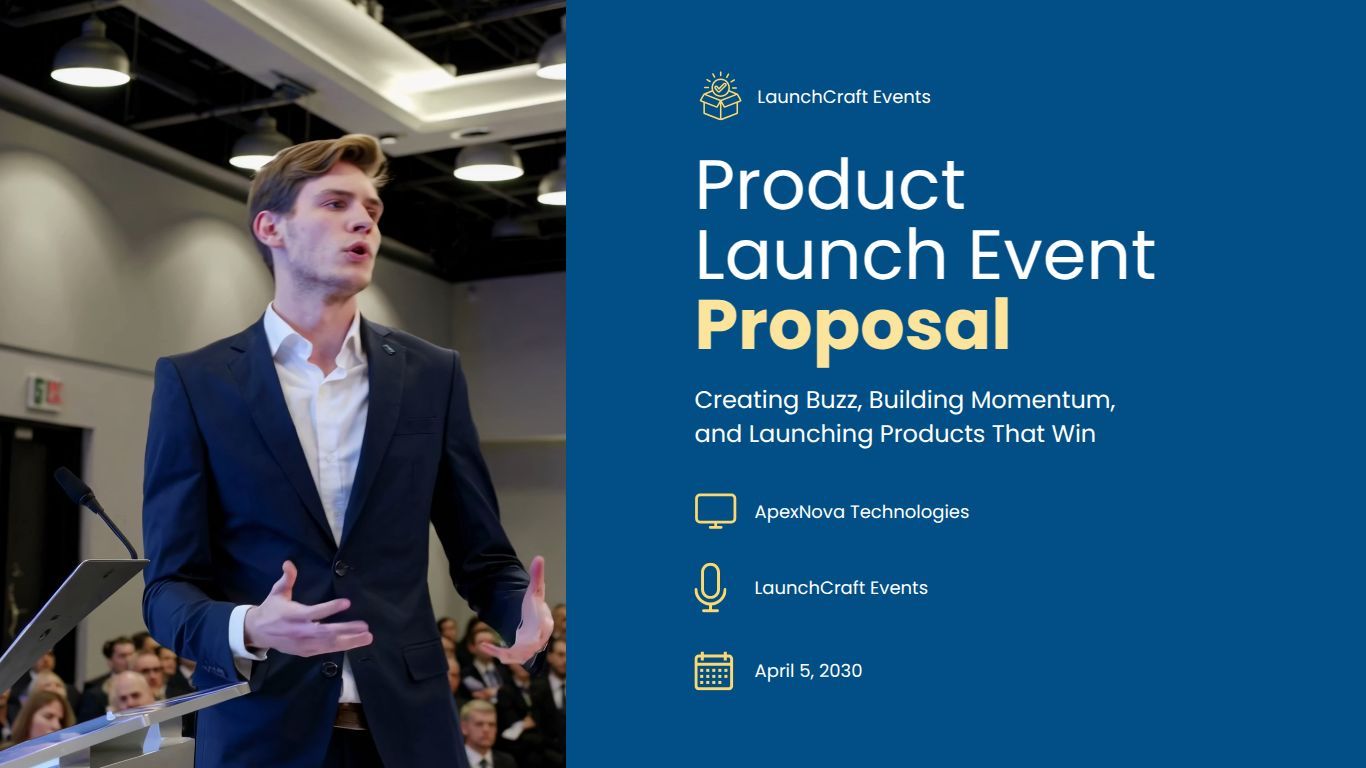 LaunchCraft Events

Product Launch Event Proposal

Creating Buzz, Building Momentum, and Launching Products That Win

ApexNova Technologies

LaunchCraft Events

April 5, 2030